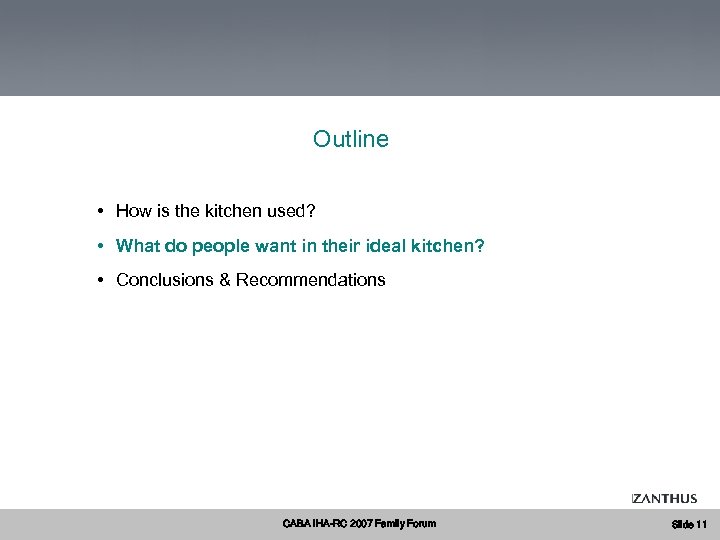 Outline

• How is the kitchen used?
• What do people want in their ideal kitchen?
• Conclusions & Recommendations

ZANTHUS

CABA IHA-RC 2007 Family Forum

Slide 11